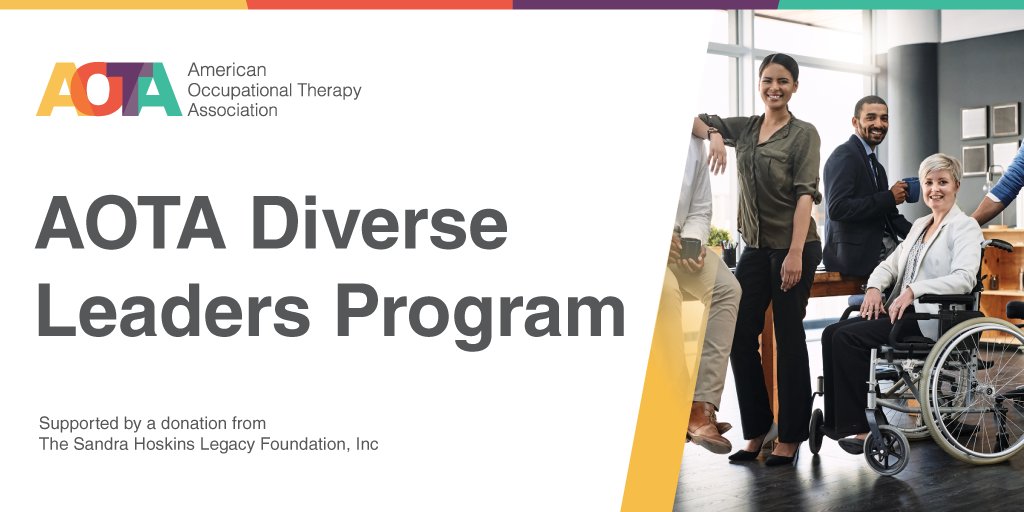 AOTA American Occupational Therapy Association

AOTA Diverse Leaders Program

Supported by a donation from The Sandra Hoskins Legacy Foundation, Inc